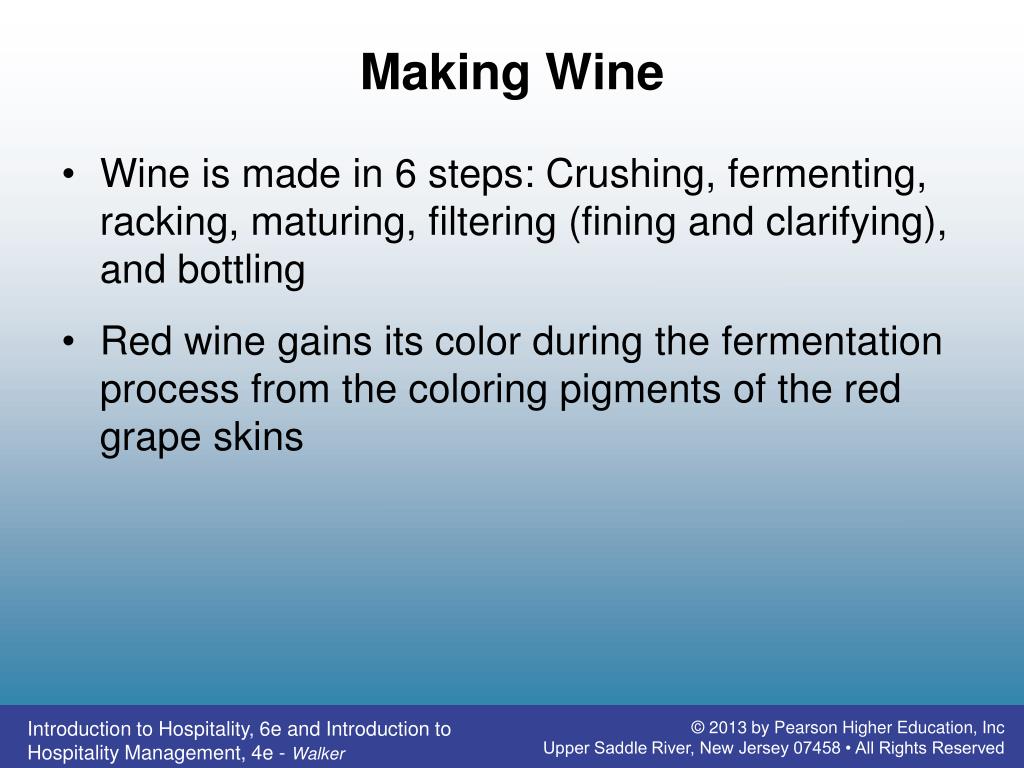 Making Wine

• Wine is made in 6 steps: Crushing, fermenting, racking, maturing, filtering (fining and clarifying), and bottling

• Red wine gains its color during the fermentation process from the coloring pigments of the red grape skins

Introduction to Hospitality, 6e and Introduction to Hospitality Management, 4e - Walker

© 2013 by Pearson Higher Education, Inc
Upper Saddle River, New Jersey 07458 • All Rights Reserved